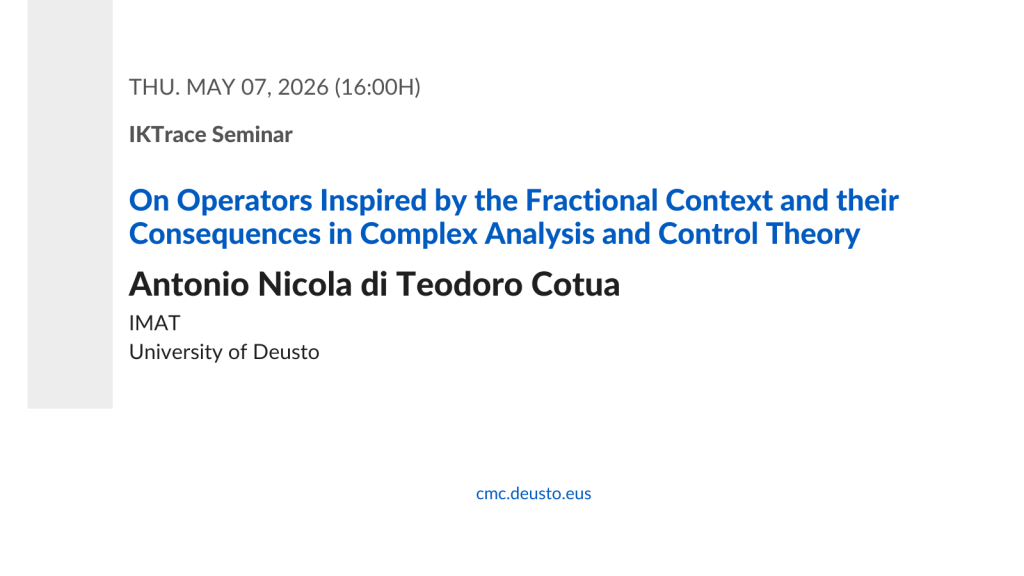 THU. MAY 07, 2026 (16:00H)

IKTrace Seminar

On Operators Inspired by the Fractional Context and their Consequences in Complex Analysis and Control Theory

Antonio Nicola di Teodoro Cotua

IMAT
University of Deusto

cmc.deusto.eus